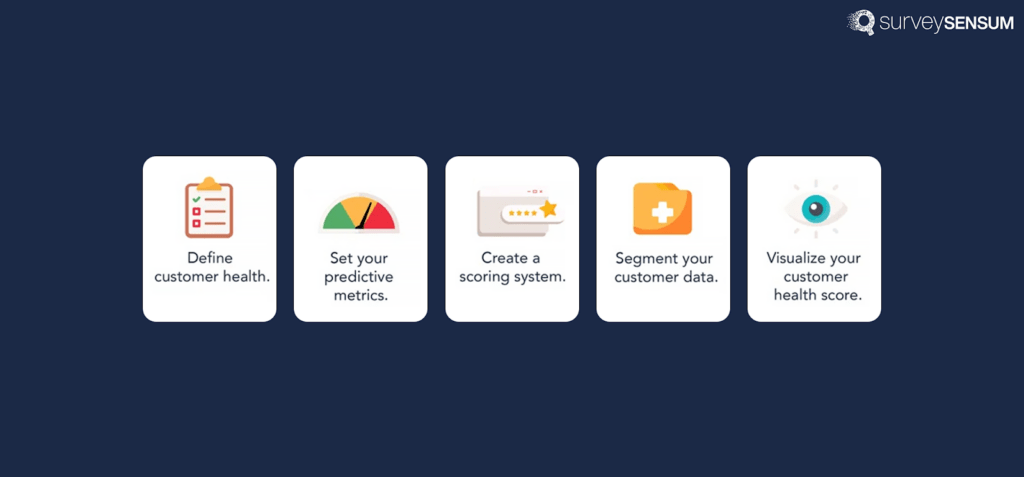 surveySENSUM

Define customer health.

Set your predictive metrics.

Create a scoring system.

Segment your customer data.

Visualize your customer health score.